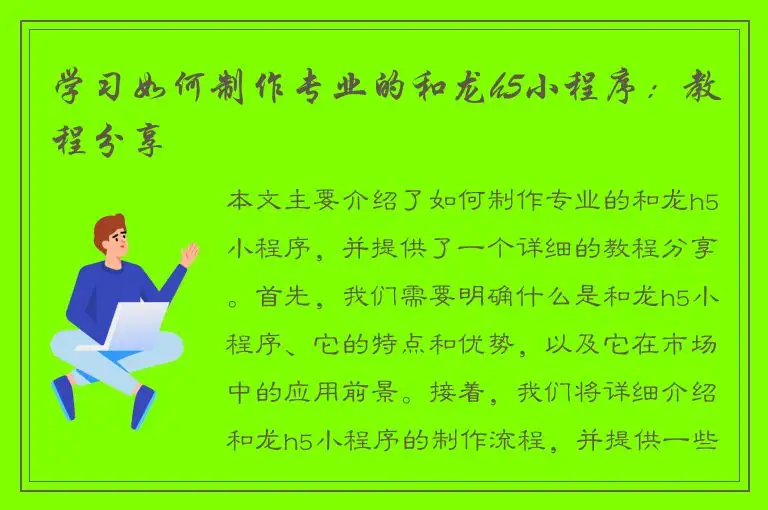 学习如何制作专业的和龙h5小程序：教程分享

本文主要介绍了如何制作专业的和龙h5小程序，并提供了一个详细的教程分享。首先，我们需要明确什么是和龙h5小程序、它的特点和优势，以及它在市场中的应用前景。接着，我们将详细介绍和龙h5小程序的制作流程，并提供一些